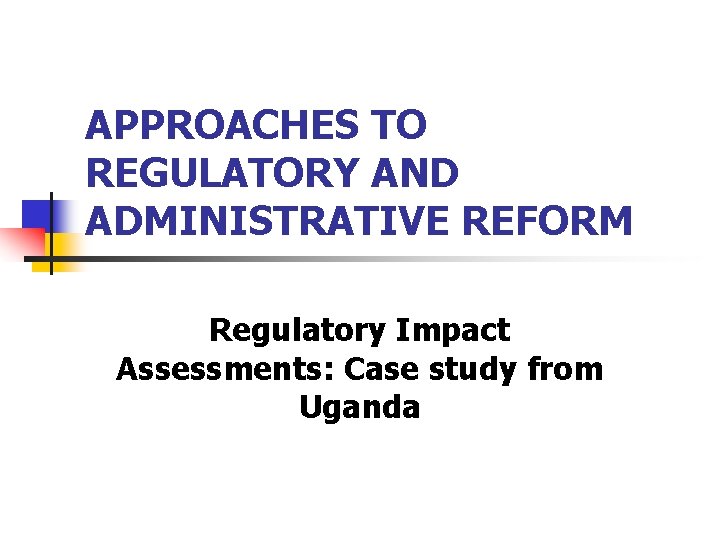 APPROACHES TO REGULATORY AND ADMINISTRATIVE REFORM

Regulatory Impact Assessments: Case study from Uganda